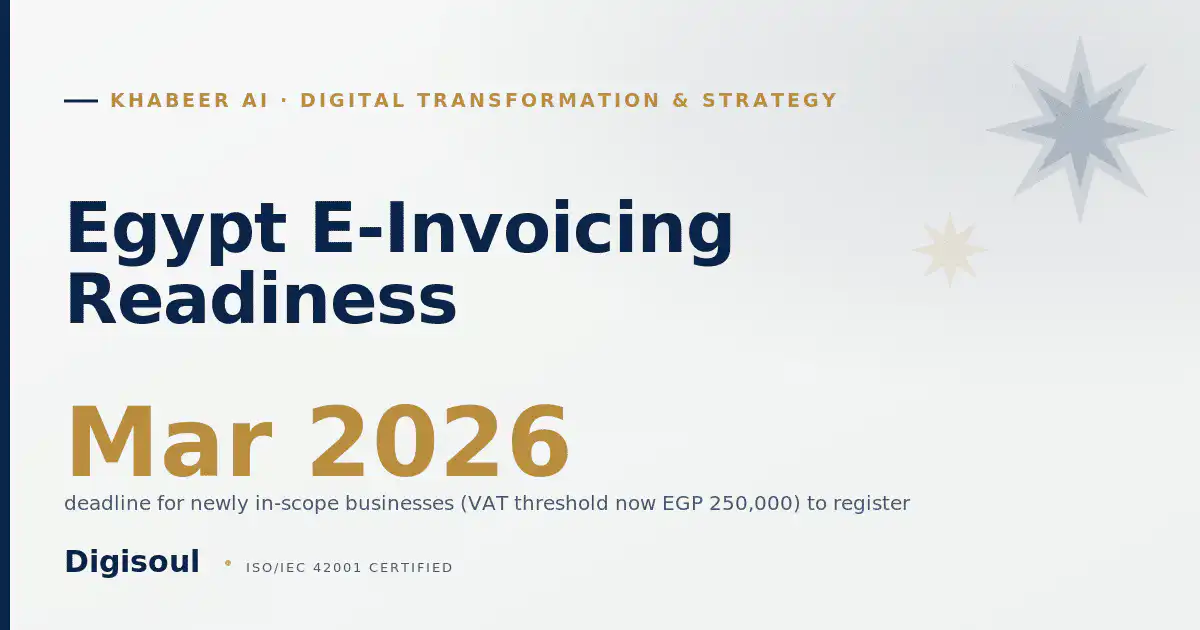 KHABEER AI · DIGITAL TRANSFORMATION & STRATEGY

Egypt E-Invoicing Readiness

Mar 2026

deadline for newly in-scope businesses (VAT threshold now EGP 250,000) to register

Digisoul • ISO/IEC 42001 CERTIFIED